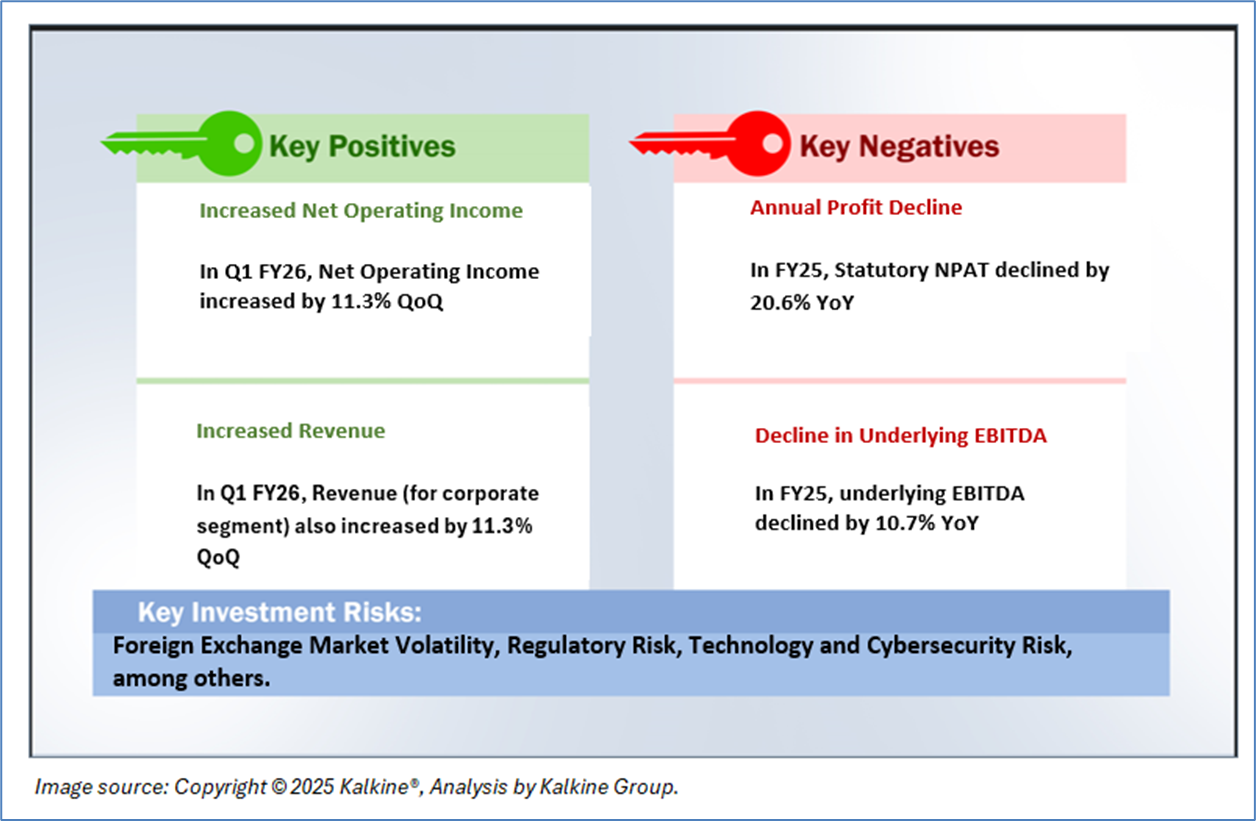 Key Positives

Increased Net Operating Income

In Q1 FY26, Net Operating Income increased by 11.3% QoQ

Increased Revenue

In Q1 FY26, Revenue (for corporate segment) also increased by 11.3% QoQ

Key Negatives

Annual Profit Decline

In FY25, Statutory NPAT declined by 20.6% YoY

Decline in Underlying EBITDA

In FY25, underlying EBITDA declined by 10.7% YoY

Key Investment Risks:

Foreign Exchange Market Volatility, Regulatory Risk, Technology and Cybersecurity Risk, among others.

Image source: Copyright © 2025 Kalkine®, Analysis by Kalkine Group.